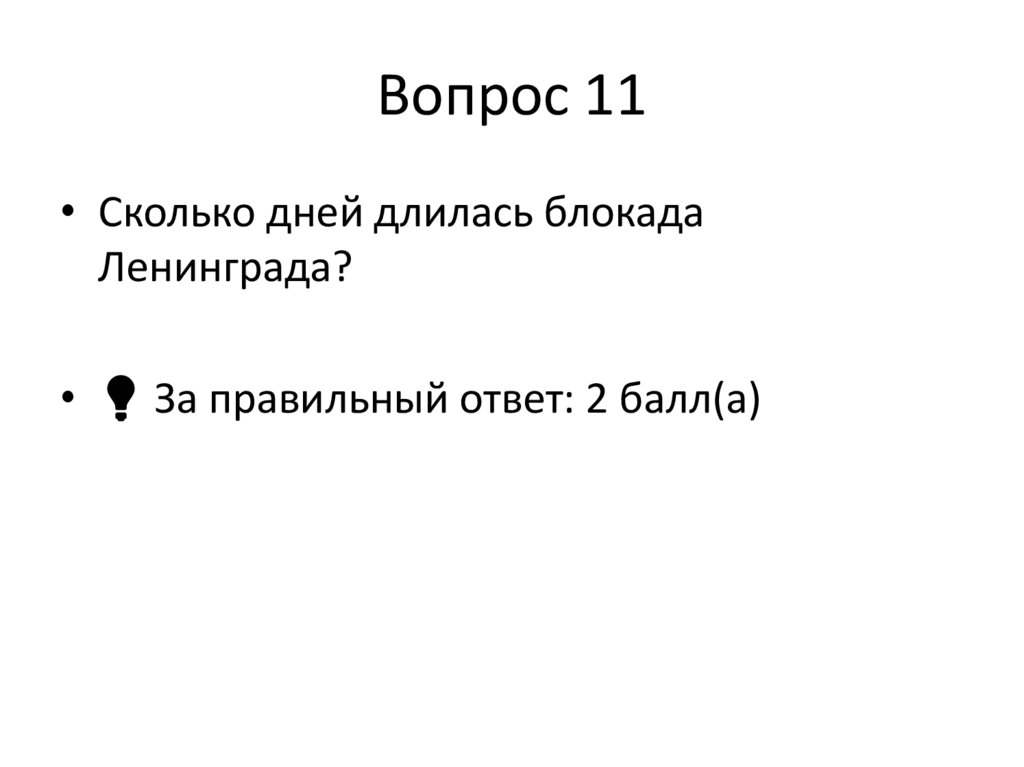 Вопрос 11

• Сколько дней длилась блокада Ленинграда?

• За правильный ответ: 2 балл(а)